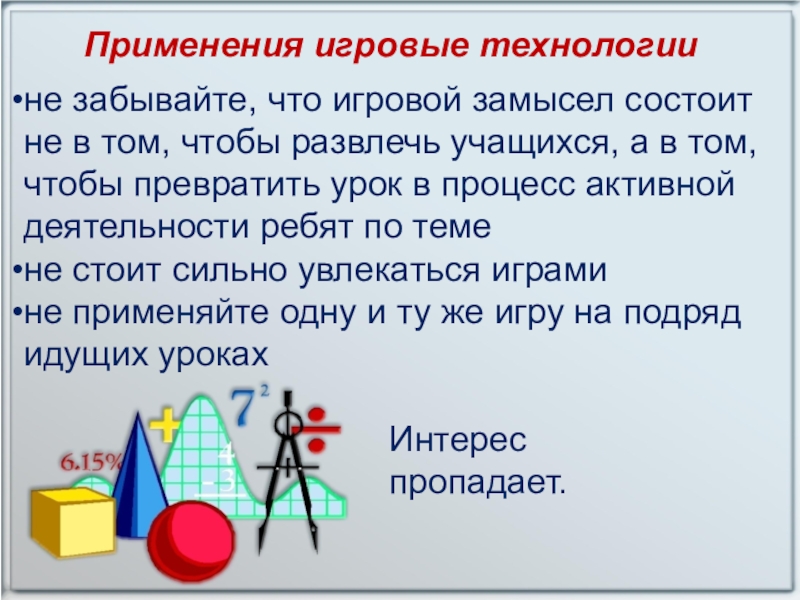 Применения игровые технологии

•не забывайте, что игровой замысел состоит не в том, чтобы развлечь учащихся, а в том, чтобы превратить урок в процесс активной деятельности ребят по теме

•не стоит сильно увлекаться играми

•не применяйте одну и ту же игру на подряд идущих уроках

$7^2$

6.15%

4

-3

Интерес пропадает.